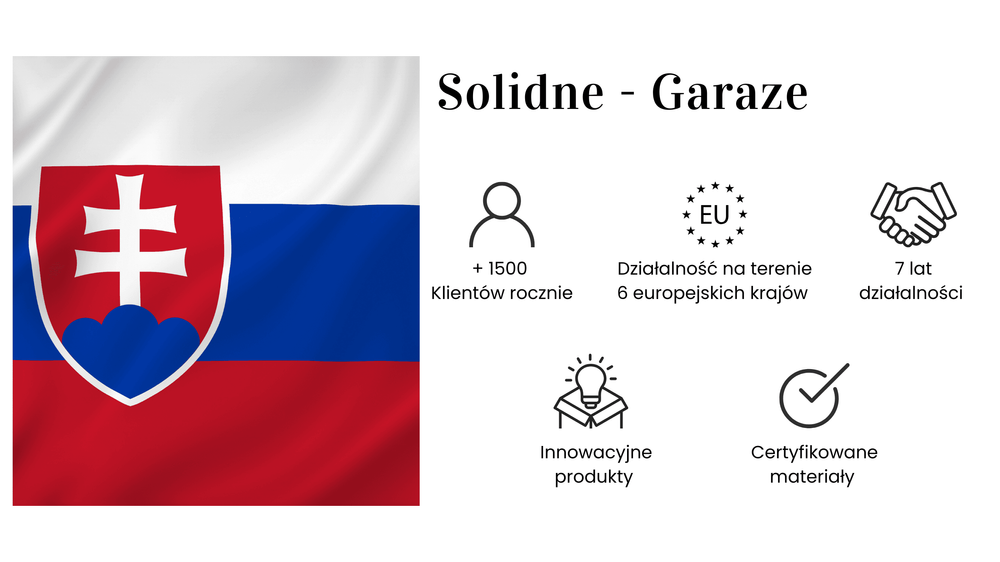 Solidne - Garaze

+ 1500
Klientów rocznie

EU

Działalność na terenie
6 europejskich krajów

7 lat
działalności

Innowacyjne
produkty

Certyfikowane
materiały